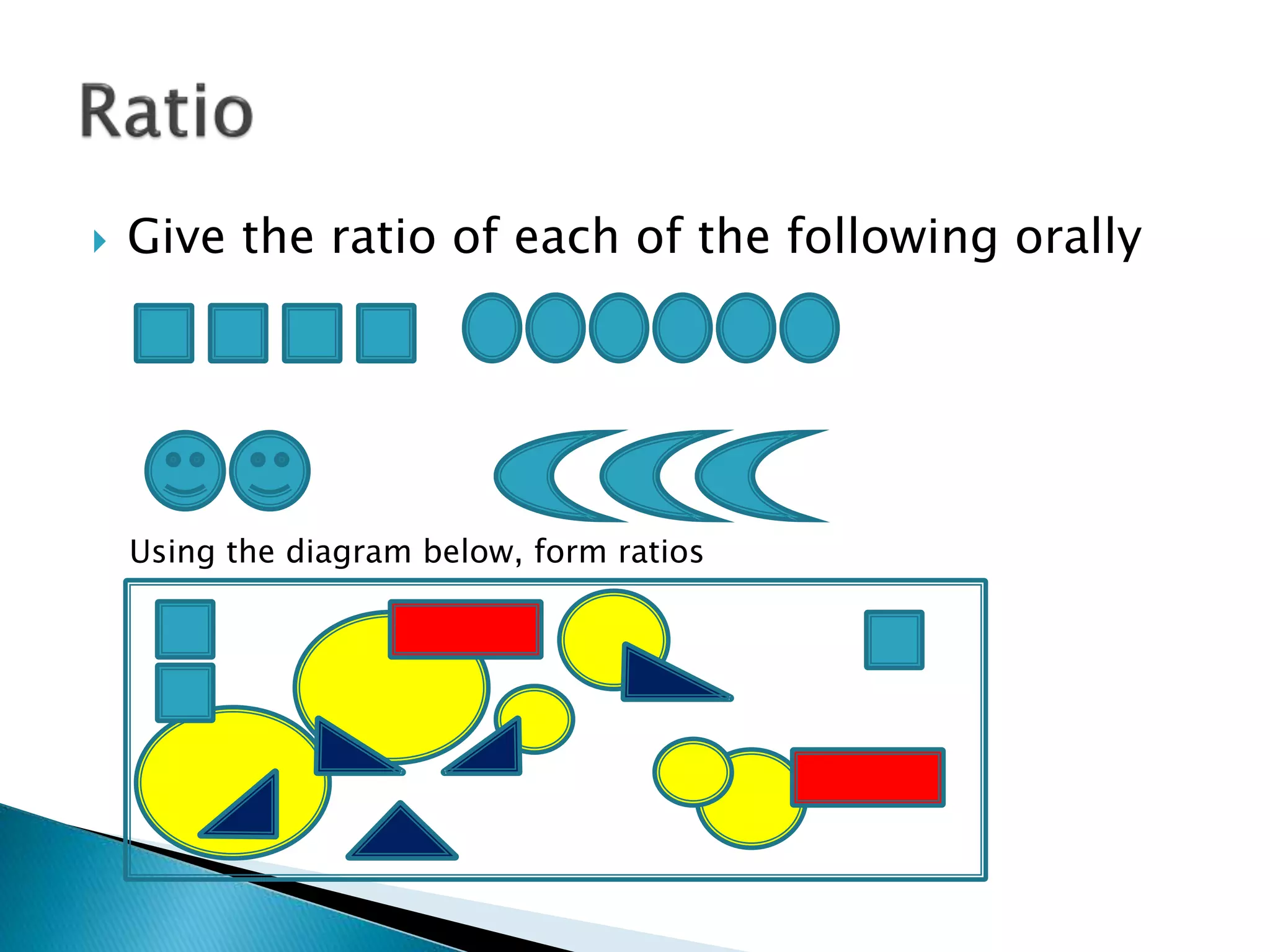 Ratio

Give the ratio of each of the following orally

Using the diagram below, form ratios